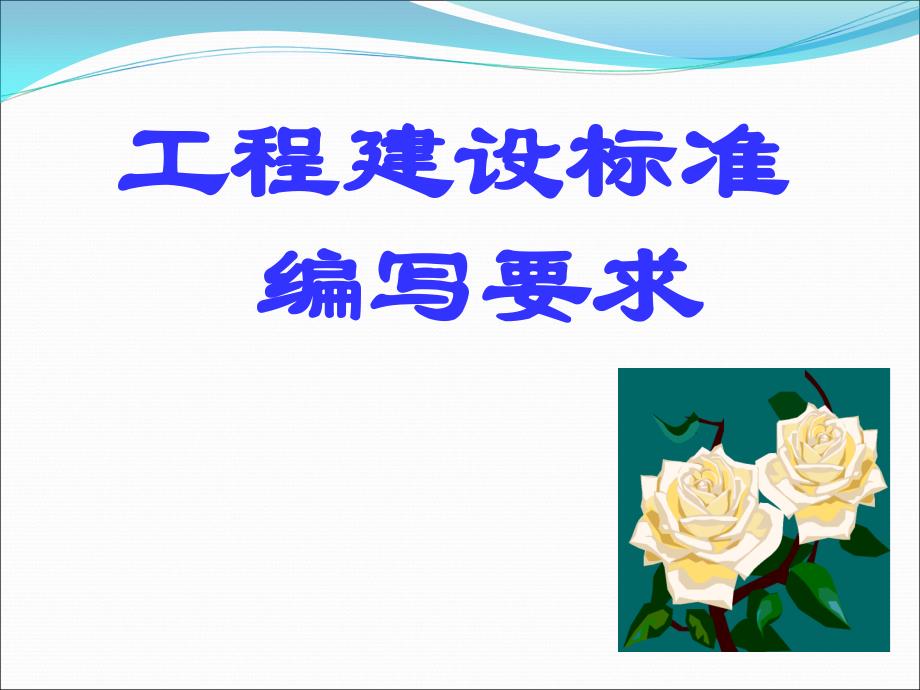 工程建设标准
编写要求